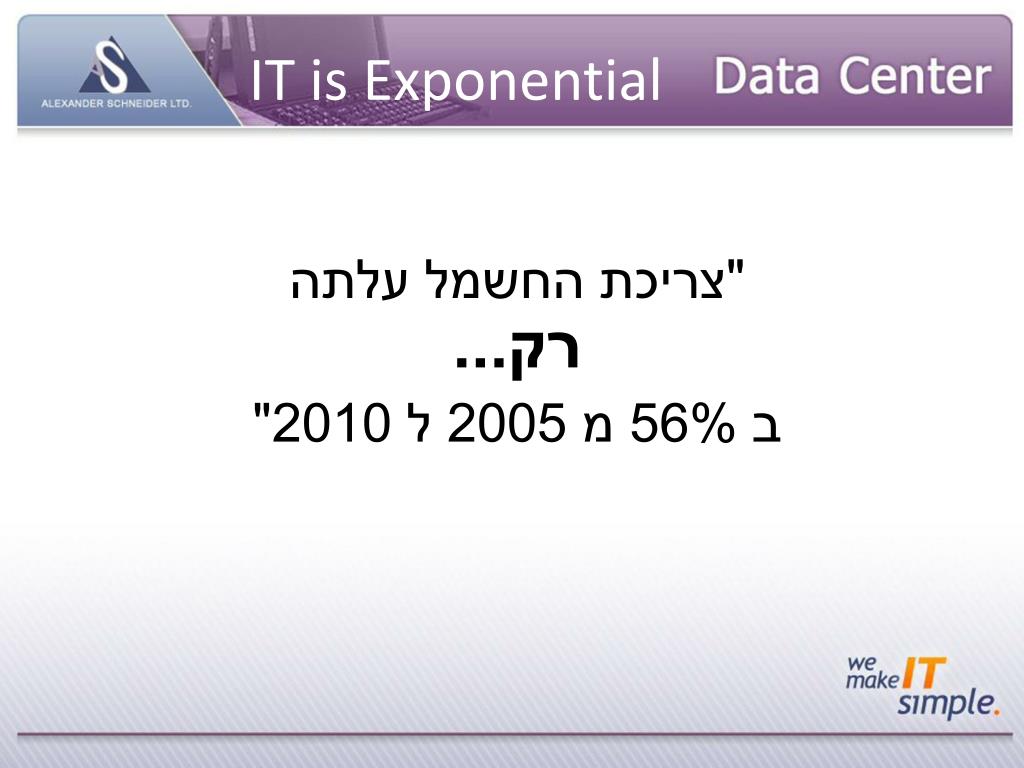 ALEXANDER SCHNEIDER LTD.

IT is Exponential

Data Center

"צריכת החשמל עלתה
רק...
ב 56% מ 2005 ל 2010"

we make IT simple.